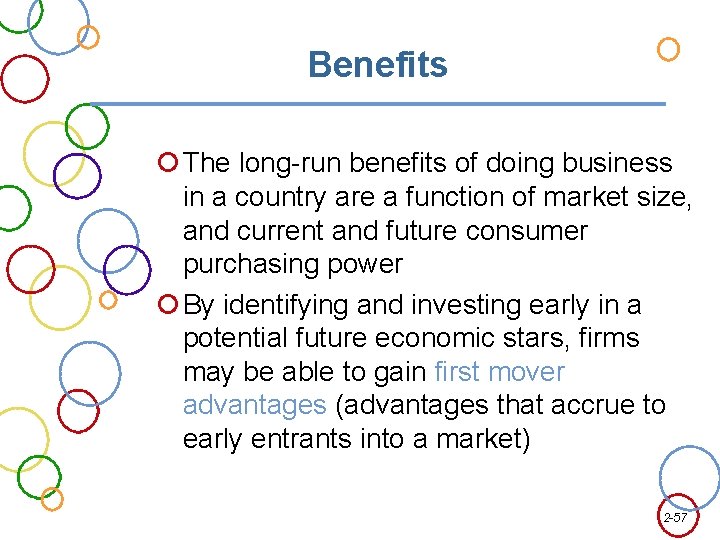 Benefits

The long-run benefits of doing business in a country are a function of market size, and current and future consumer purchasing power

By identifying and investing early in a potential future economic stars, firms may be able to gain first mover advantages (advantages that accrue to early entrants into a market)

2-57